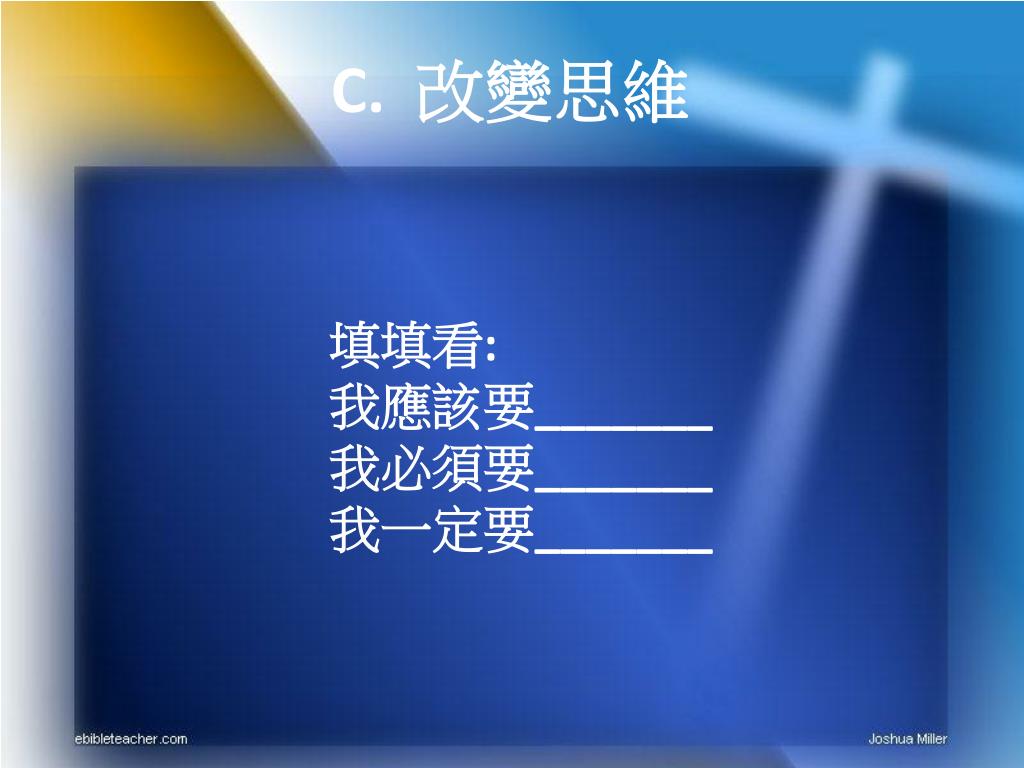 C. 改變思維

填填看:
我應該要_______
我必須要_______
我一定要_______

ebibleteacher.com

Joshua Miller